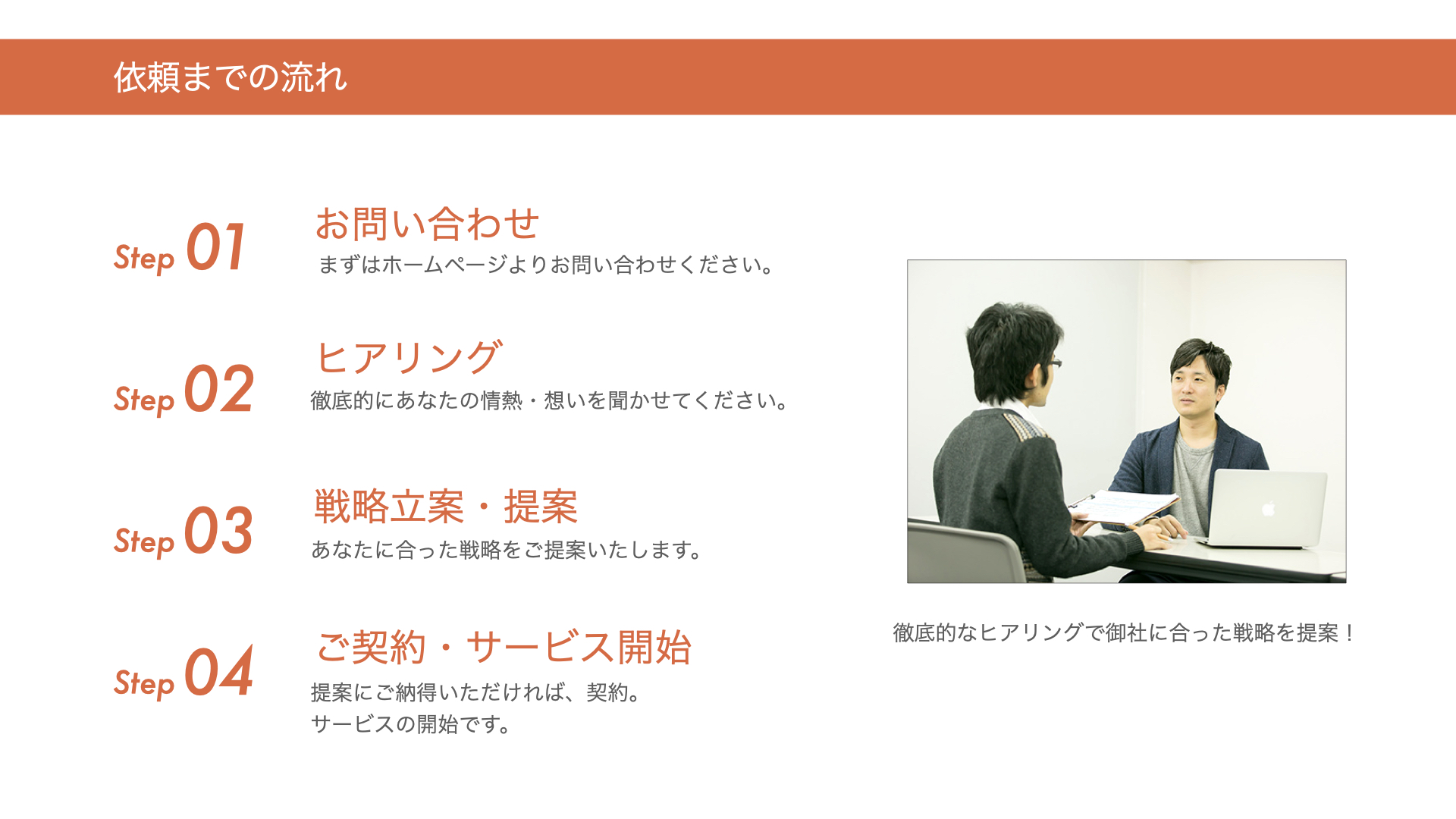 依頼までの流れ

Step 01

お問い合わせ

まずはホームページよりお問い合わせください。

Step 02

ヒアリング

徹底的にあなたの情熱・想いを聞かせてください。

Step 03

戦略立案・提案

あなたに合った戦略をご提案いたします。

Step 04

ご契約・サービス開始

提案にご納得いただければ、契約。
サービスの開始です。

徹底的なヒアリングで御社に合った戦略を提案！